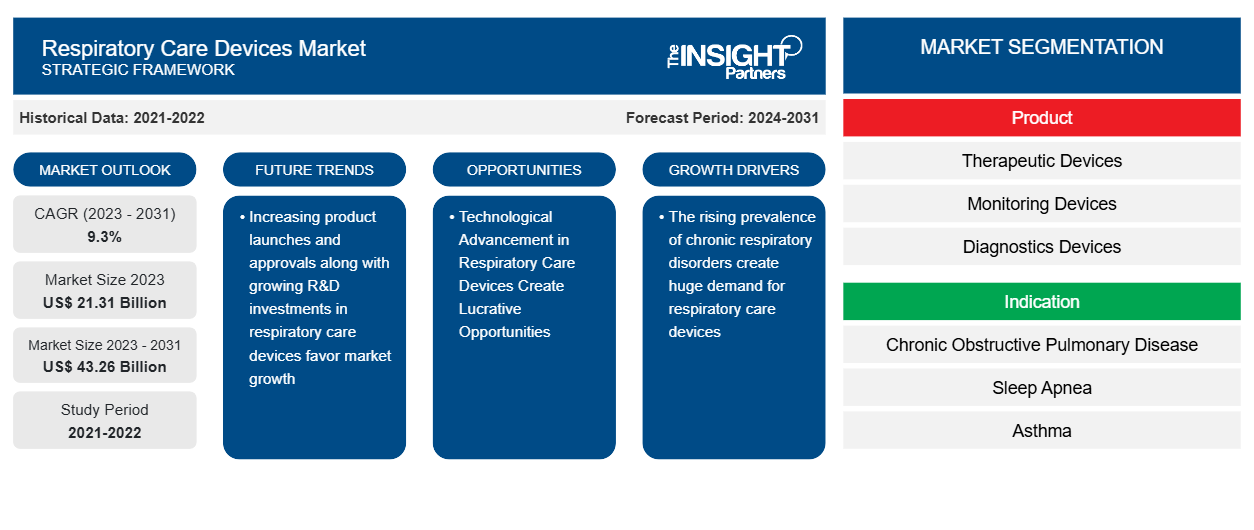 Respiratory Care Devices Market
STRATEGIC FRAMEWORK

The INSIGHT Partners

Historical Data: 2021-2022

Forecast Period: 2024-2031

MARKET OUTLOOK

CAGR (2023 - 2031)
9.3%

Market Size 2023
US$ 21.31 Billion

Market Size 2023 - 2031
US$ 43.26 Billion

Study Period
2021-2022

FUTURE TRENDS

• Increasing product launches and approvals along with growing R&D investments in respiratory care devices favor market growth

OPPORTUNITIES

• Technological Advancement in Respiratory Care Devices Create Lucrative Opportunities

GROWTH DRIVERS

• The rising prevalence of chronic respiratory disorders create huge demand for respiratory care devices

MARKET SEGMENTATION

Product

Therapeutic Devices

Monitoring Devices

Diagnostics Devices

Indication

Chronic Obstructive Pulmonary Disease

Sleep Apnea

Asthma